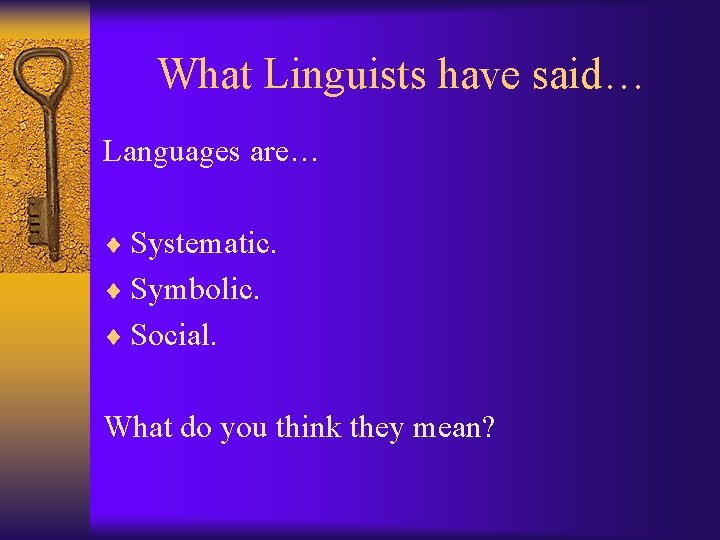 What Linguists have said…

Languages are…

♦ Systematic.
♦ Symbolic.
♦ Social.

What do you think they mean?